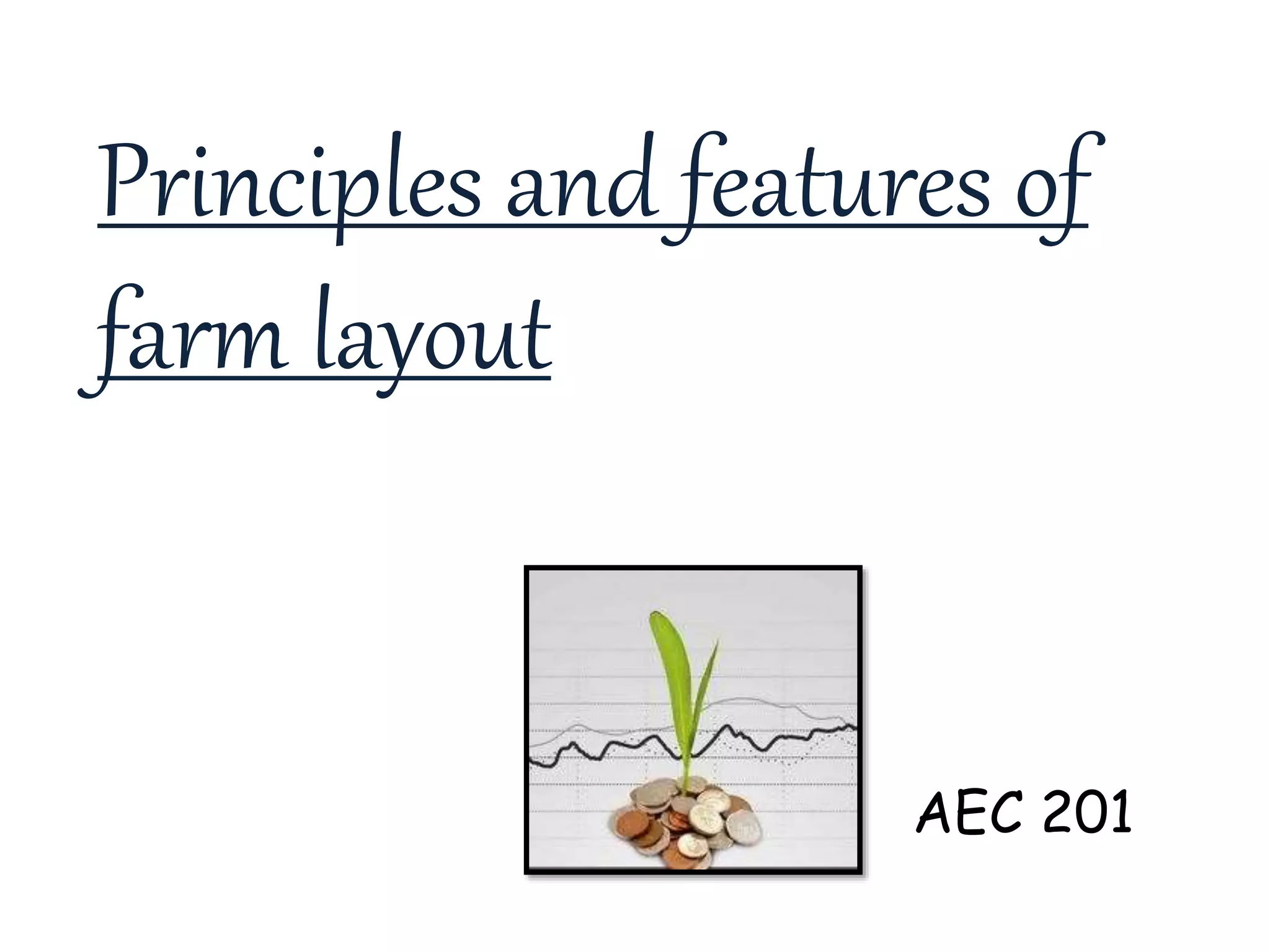 Principles and features of farm layout

AEC 201